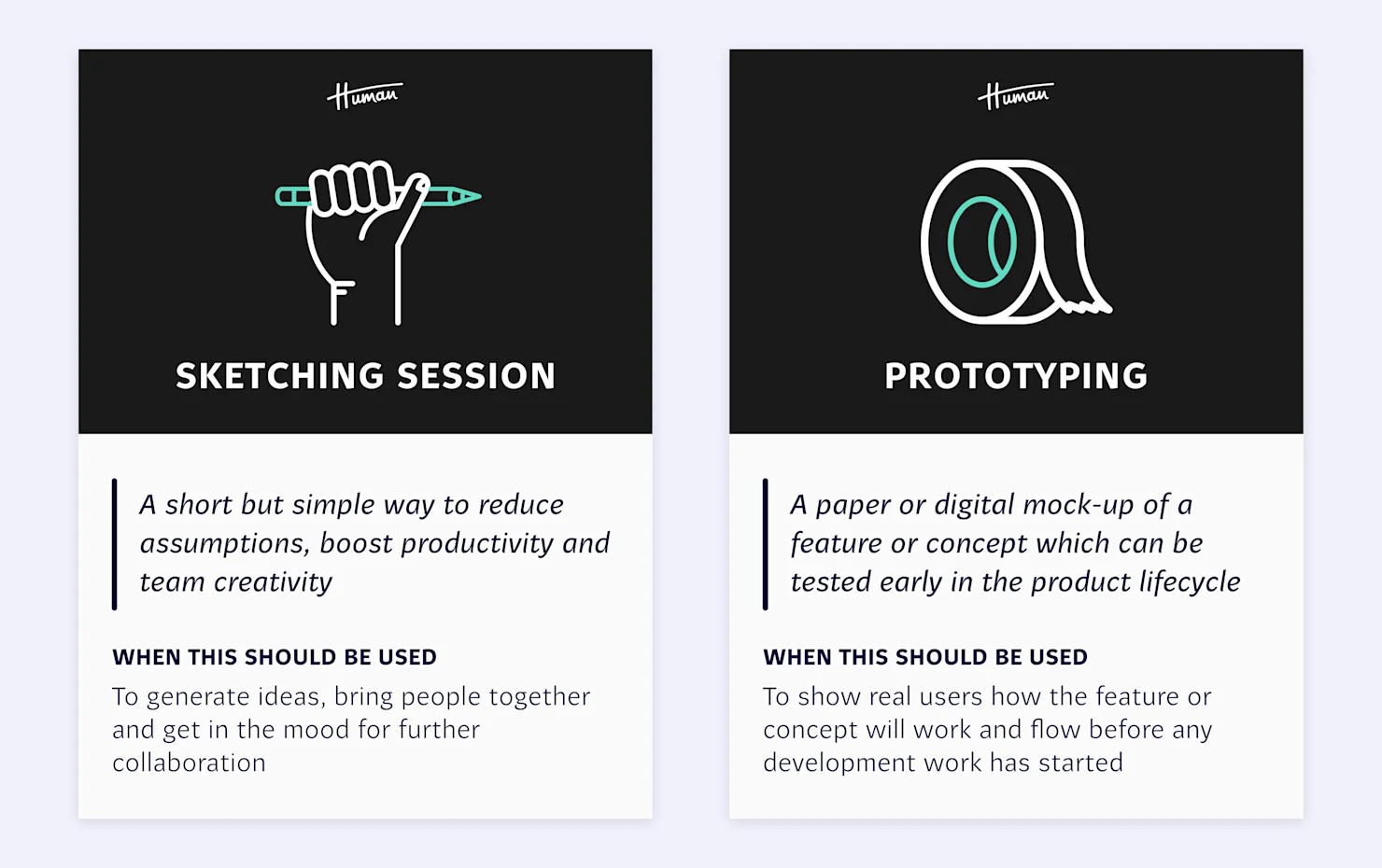 Human

SKETCHING SESSION

A short but simple way to reduce assumptions, boost productivity and team creativity

WHEN THIS SHOULD BE USED

To generate ideas, bring people together and get in the mood for further collaboration

Human

PROTOTYPING

A paper or digital mock-up of a feature or concept which can be tested early in the product lifecycle

WHEN THIS SHOULD BE USED

To show real users how the feature or concept will work and flow before any development work has started